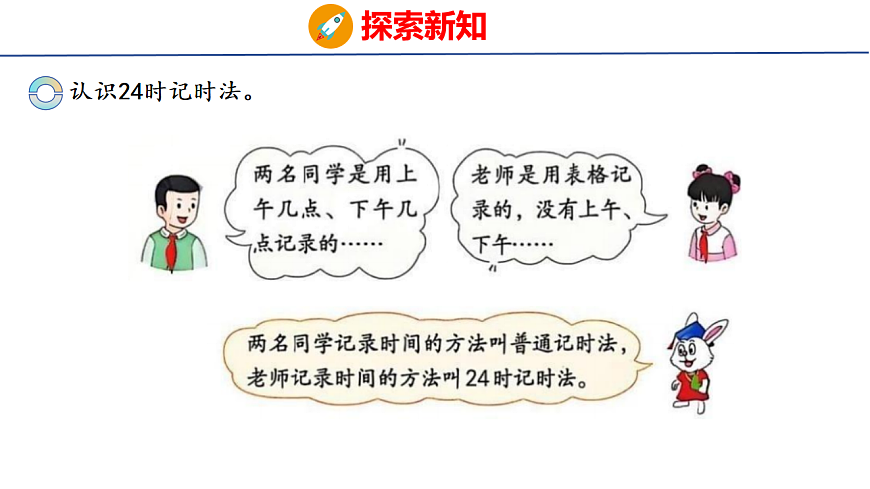 探索新知

认识24时记时法。

两名同学是用上午几点、下午几点记录的……

老师是用表格记录的，没有上午、下午……

两名同学记录时间的方法叫普通记时法，老师记录时间的方法叫24时记时法。